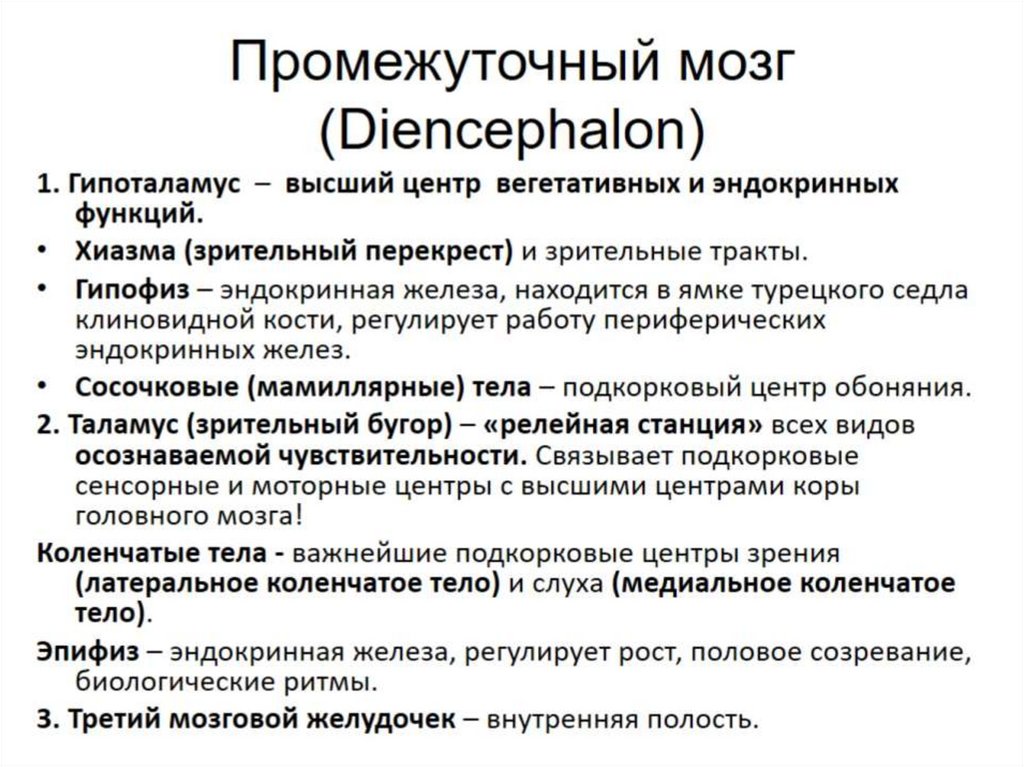 Промежуточный мозг (Diencephalon)

1. Гипоталамус – высший центр вегетативных и эндокринных функций.

• Хиазма (зрительный перекрест) и зрительные тракты.

• Гипофиз – эндокринная железа, находится в ямке турецкого седла клиновидной кости, регулирует работу периферических эндокринных желез.

• Сосочковые (мамиллярные) тела – подкорковый центр обоняния.

2. Таламус (зрительный бугор) – «релейная станция» всех видов осознаваемой чувствительности. Связывает подкорковые сенсорные и моторные центры с высшими центрами коры головного мозга!

Коленчатые тела - важнейшие подкорковые центры зрения (латеральное коленчатое тело) и слуха (медиальное коленчатое тело).

Эпифиз – эндокринная железа, регулирует рост, половое созревание, биологические ритмы.

3. Третий мозговой желудочек – внутренняя полость.